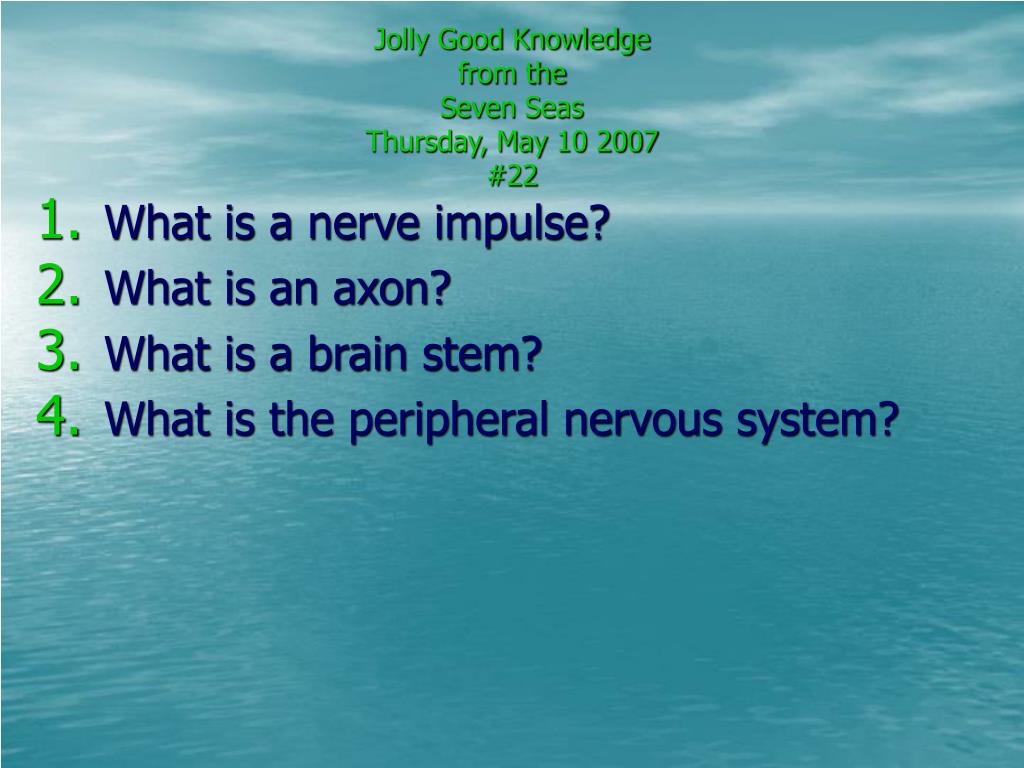 Jolly Good Knowledge
from the
Seven Seas
Thursday, May 10 2007
#22

1. What is a nerve impulse?
2. What is an axon?
3. What is a brain stem?
4. What is the peripheral nervous system?